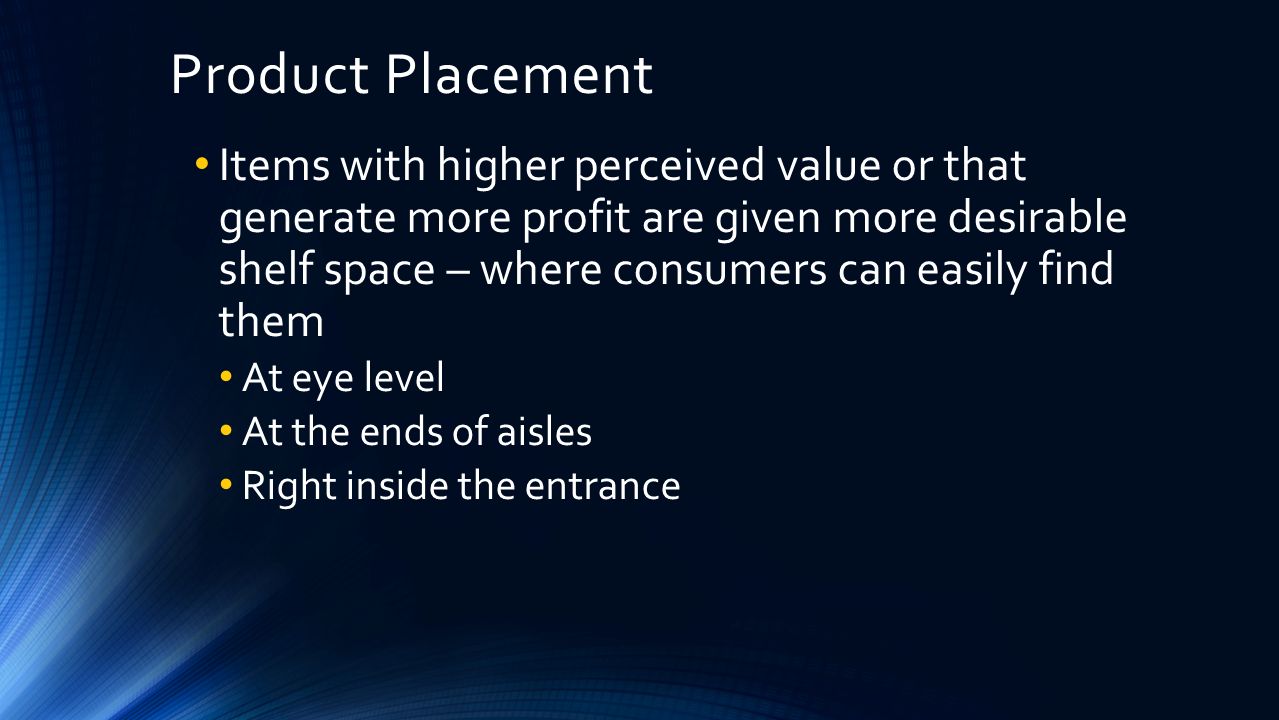 Product Placement

• Items with higher perceived value or that generate more profit are given more desirable shelf space – where consumers can easily find them
  • At eye level
  • At the ends of aisles
  • Right inside the entrance